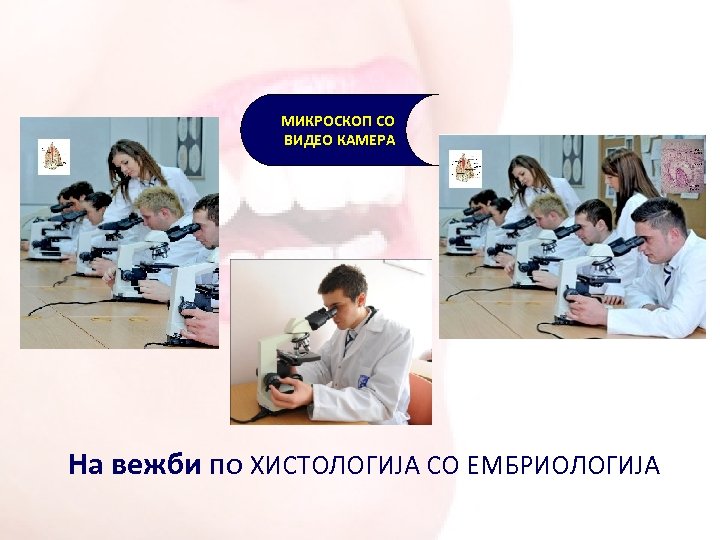 МИКРОСКОП СО ВИДЕО КАМЕРА

На вежби по ХИСТОЛОГИЈА СО ЕМБРИОЛОГИЈА